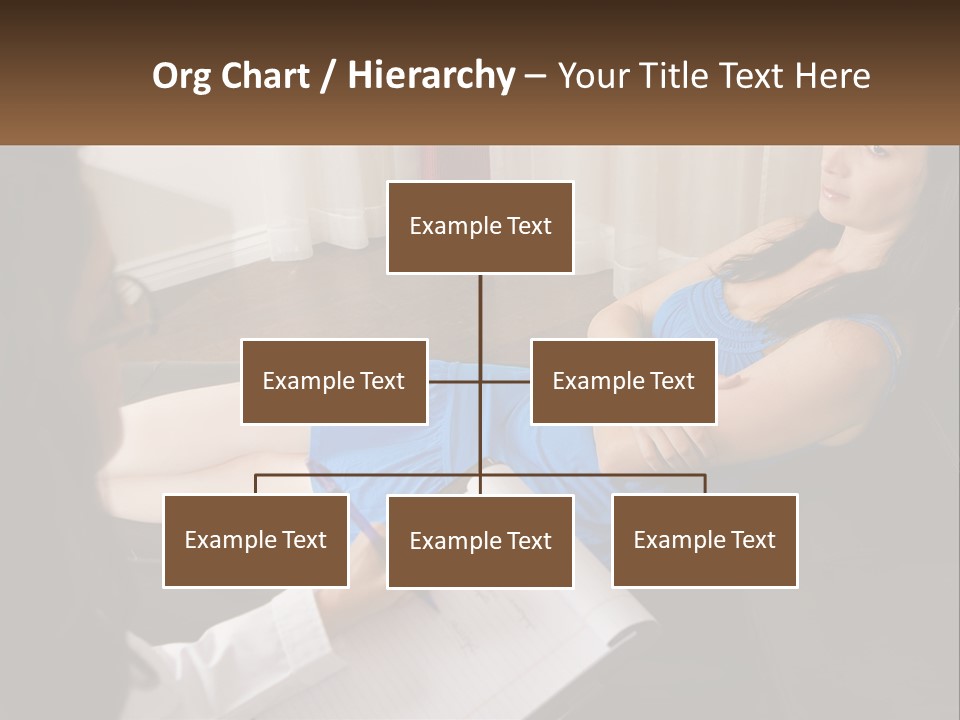 Org Chart / Hierarchy – Your Title Text Here

Example Text

Example Text

Example Text

Example Text

Example Text

Example Text